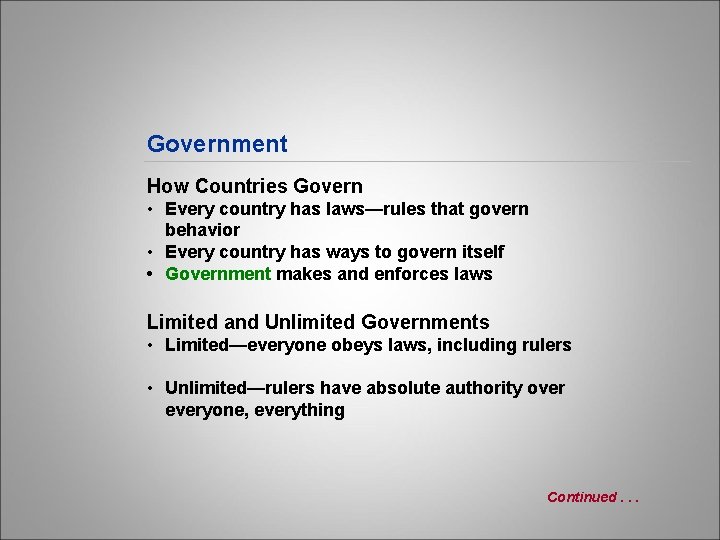 Government

How Countries Govern
• Every country has laws—rules that govern behavior
• Every country has ways to govern itself
• Government makes and enforces laws

Limited and Unlimited Governments
• Limited—everyone obeys laws, including rulers

• Unlimited—rulers have absolute authority over everyone, everything

Continued . . .